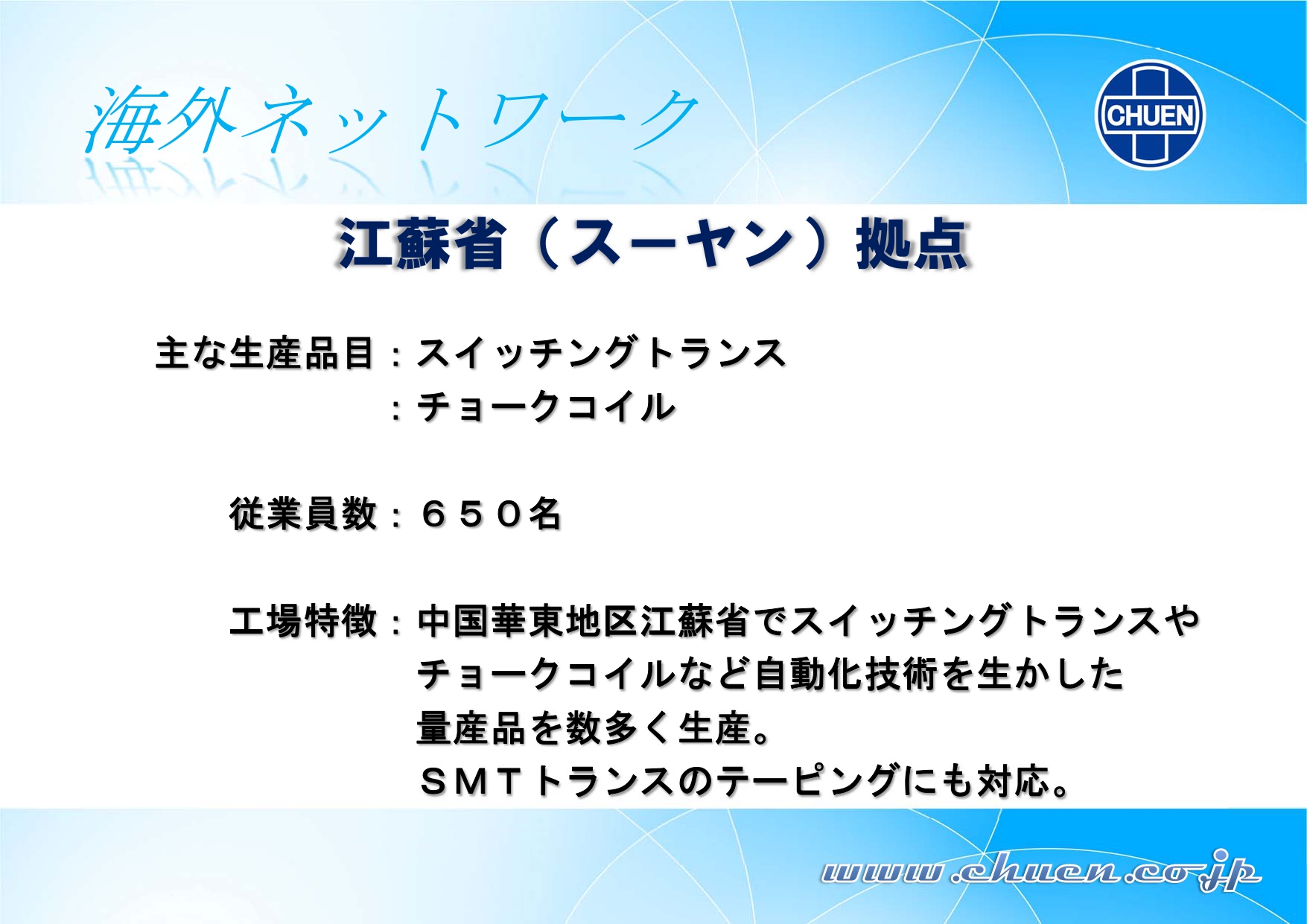 海外ネットワーク

CHUEN

江蘇省（スーヤン）拠点

主な生産品目：スイッチングトランス
：チョークコイル

従業員数：６５０名

工場特徴：中国華東地区江蘇省でスイッチングトランスやチョークコイルなど自動化技術を生かした量産品を数多く生産。
ＳＭＴトランスのテーピングにも対応。

www.chuen.co.jp